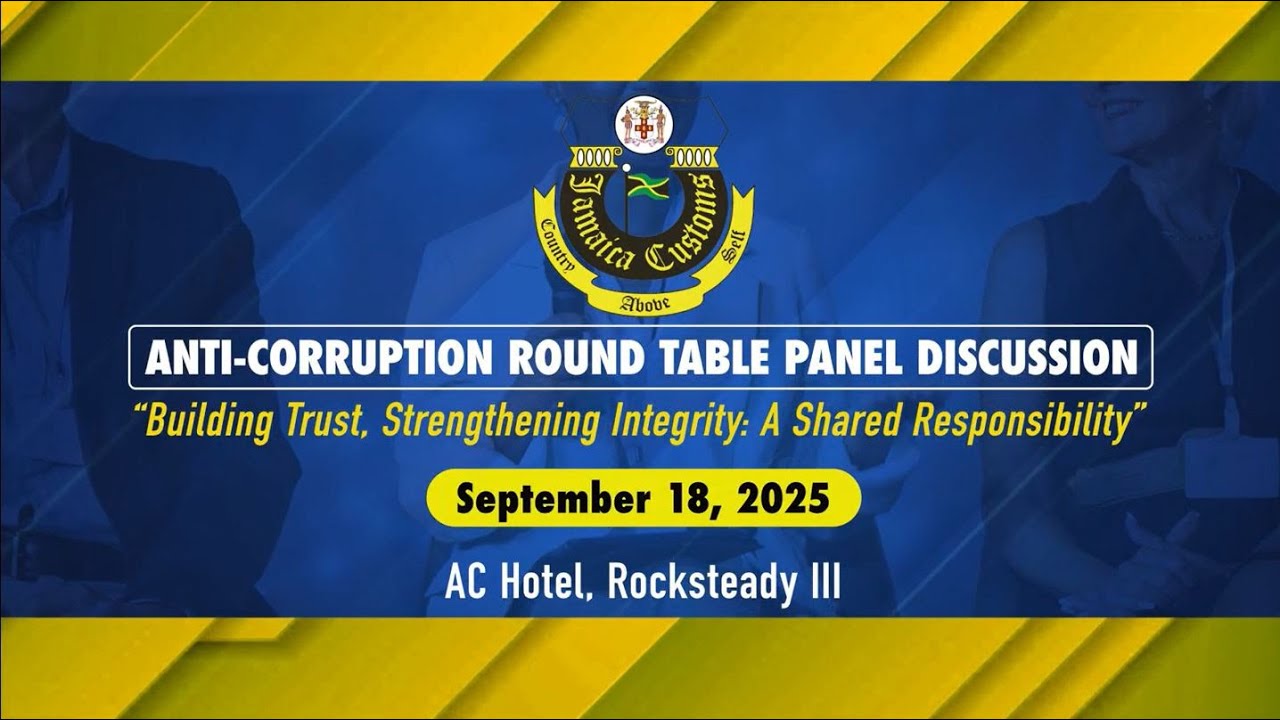 Jamaica Customs
Country Above Self

ANTI-CORRUPTION ROUND TABLE PANEL DISCUSSION
"Building Trust, Strengthening Integrity: A Shared Responsibility"
September 18, 2025
AC Hotel, Rocksteady III